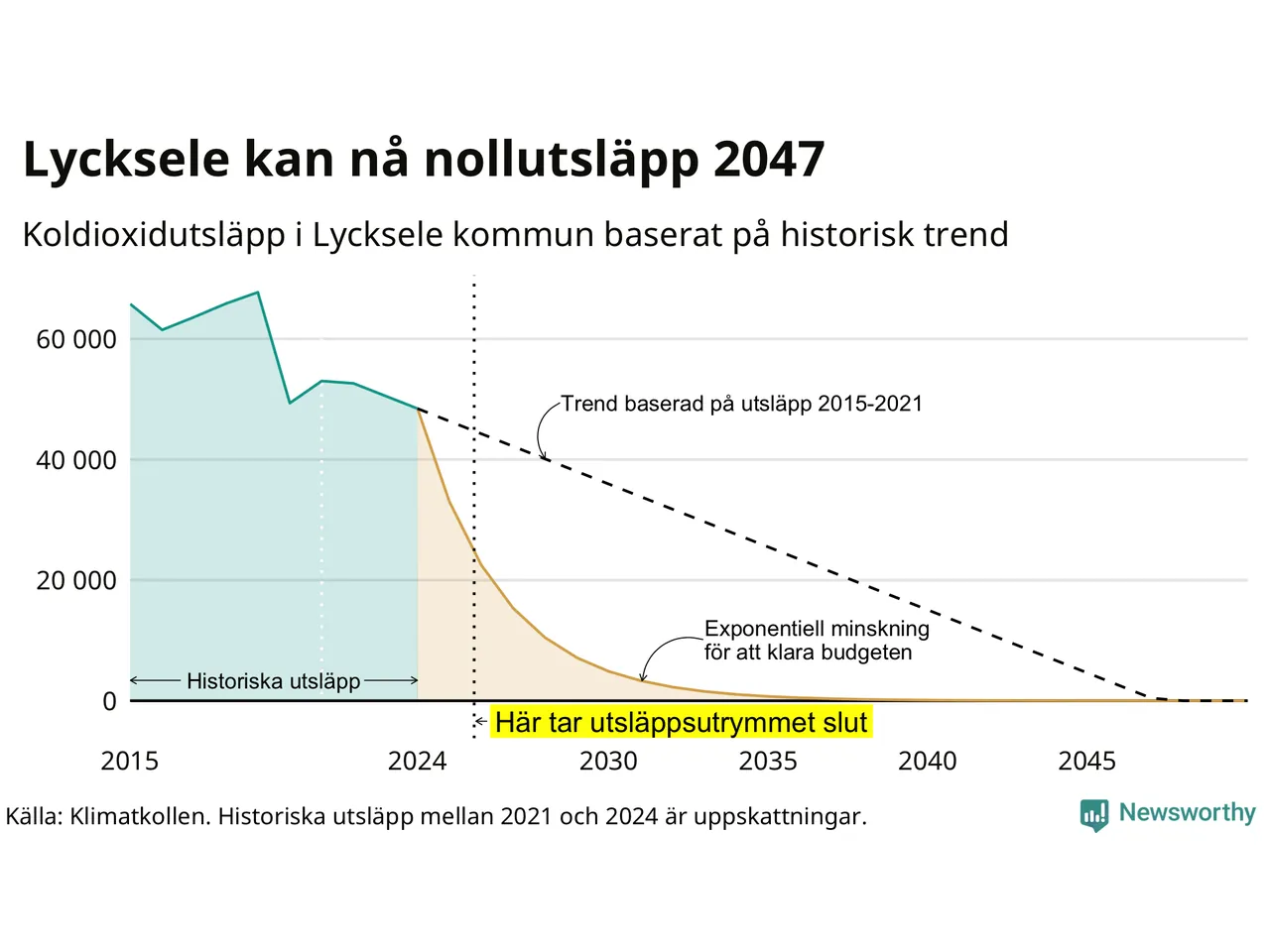 Lycksele kan nå nollutsläpp 2047

Koldioxidutsläpp i Lycksele kommun baserat på historisk trend

60 000
40 000
20 000
0

Trend baserad på utsläpp 2015-2021

Exponentiell minskning för att klara budgeten

Historiska utsläpp

Här tar utsläppsutrymmet slut

2015
2024
2030
2035
2040
2045

Källa: Klimatkollen. Historiska utsläpp mellan 2021 och 2024 är uppskattningar.

Newsworthy